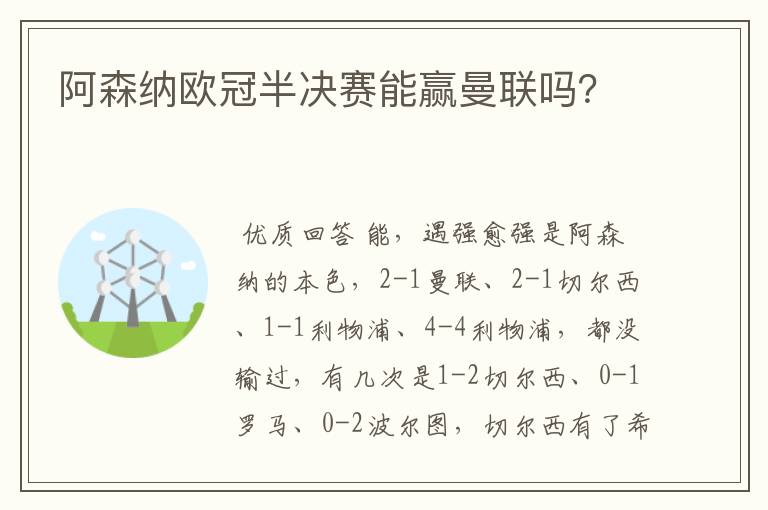 阿森纳欧冠半决赛能赢曼联吗?

优质回答 能，遇强愈强是阿森纳的本色，2-1曼联、2-1切尔西、1-1利物浦、4-4利物浦，都没输过，有几次是1-2切尔西、0-1罗马、0-2波尔图，切尔西有了希